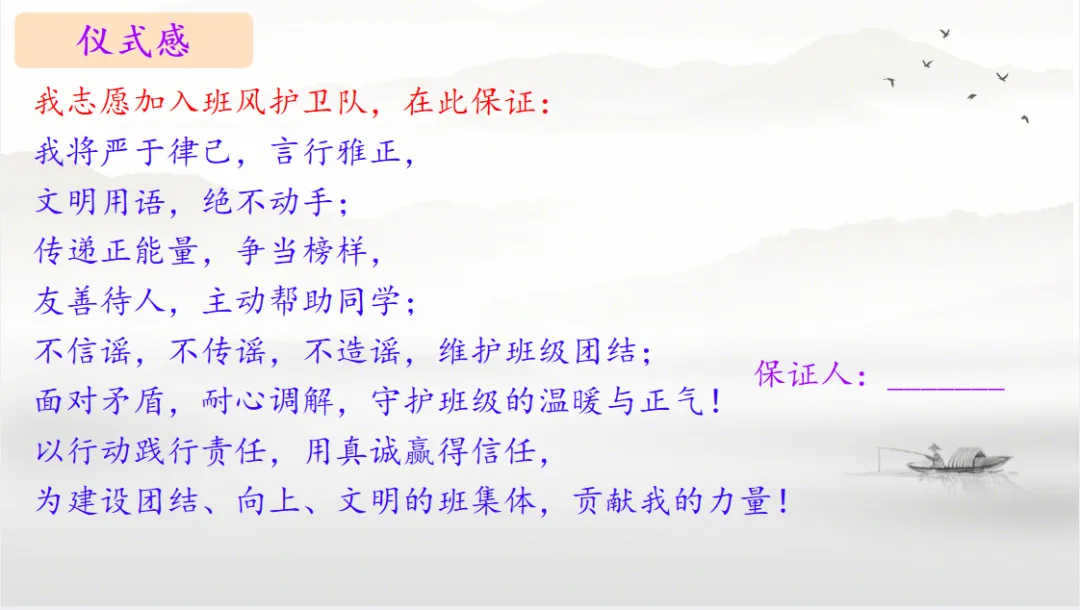 仪式感

我志愿加入班风护卫队，在此保证：
我将严于律己，言行雅正，
文明用语，绝不动手；
传递正能量，争当榜样，
友善待人，主动帮助同学；
不信谣，不传谣，不造谣，维护班级团结；
面对矛盾，耐心调解，守护班级的温暖与正气！
以行动践行责任，用真诚赢得信任，
为建设团结、向上、文明的班集体，贡献我的力量！

保证人：________